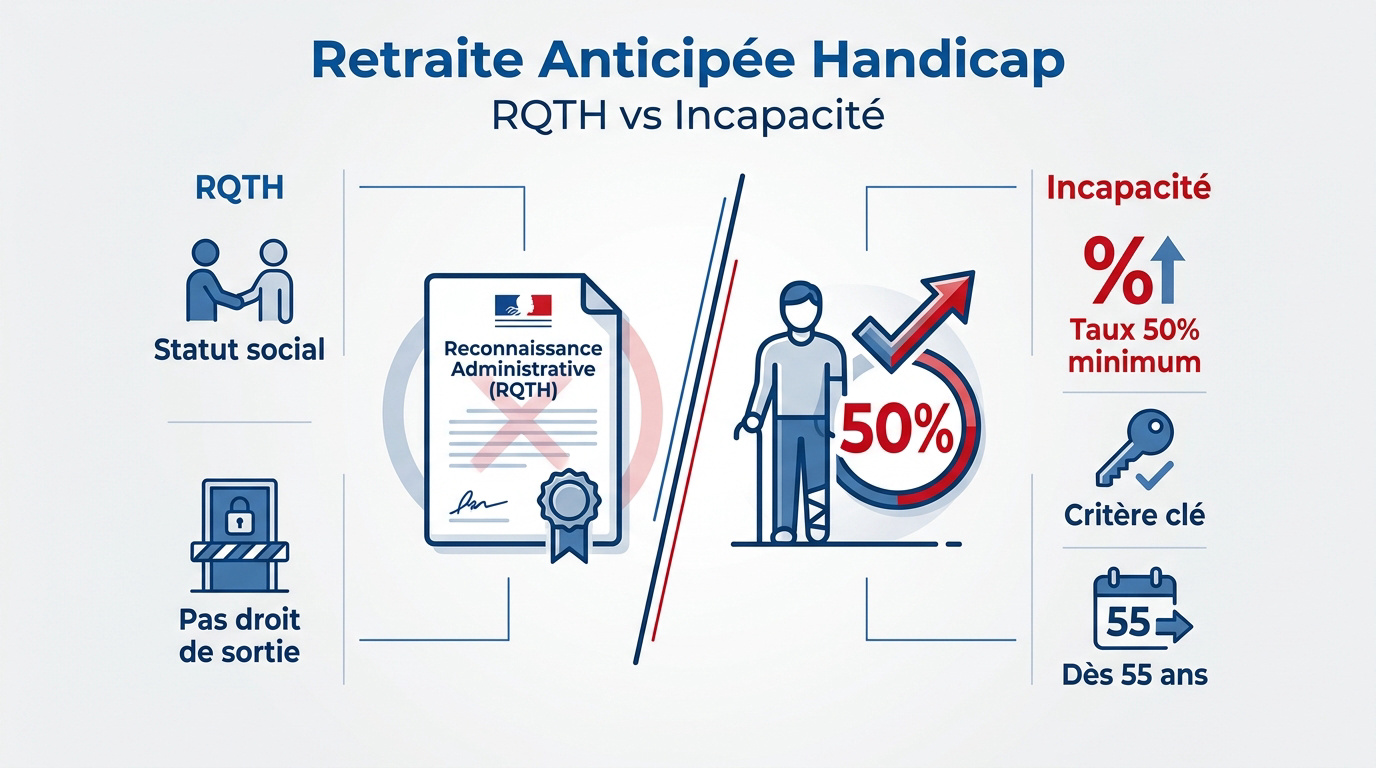 Retraite Anticipée Handicap
RQTH vs Incapacité

RQTH

Statut social

Pas droit de sortie

Reconnaissance Administrative (RQTH)

50%

Incapacité

%

Taux 50% minimum

Critère clé

55

Dès 55 ans